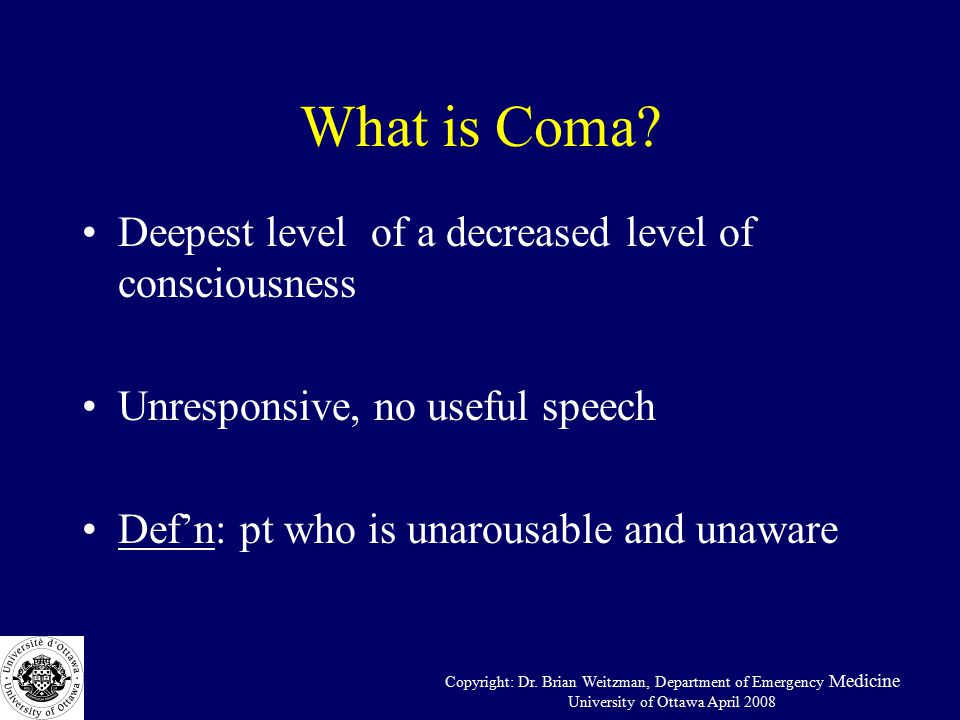 What is Coma?

• Deepest level of a decreased level of consciousness

• Unresponsive, no useful speech

• Def'n: pt who is unarousable and unaware

Université d'Ottawa · University of Ottawa

Copyright: Dr. Brian Weitzman, Department of Emergency Medicine
University of Ottawa April 2008